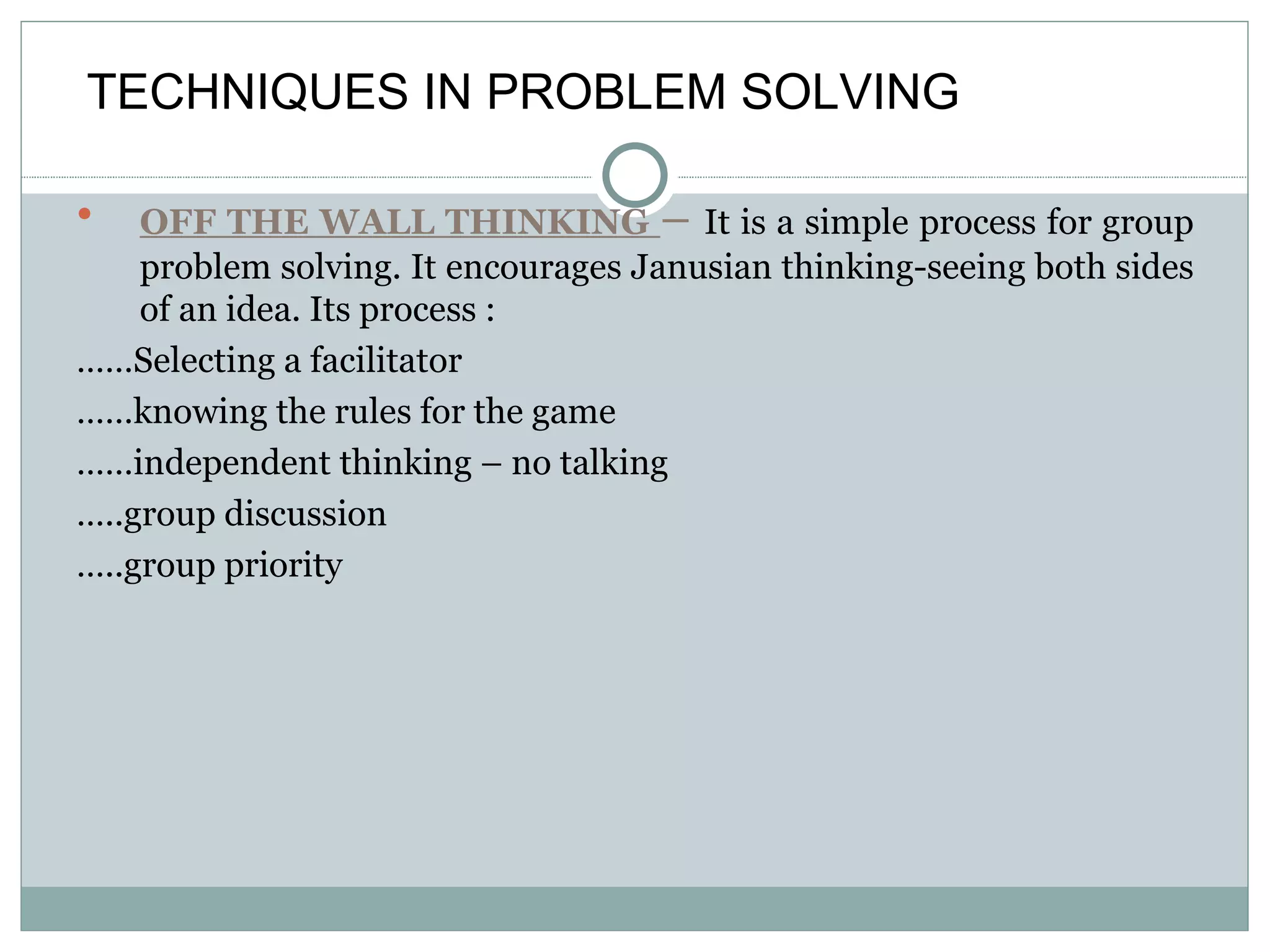 TECHNIQUES IN PROBLEM SOLVING

• OFF THE WALL THINKING – It is a simple process for group problem solving. It encourages Janusian thinking-seeing both sides of an idea. Its process :

……Selecting a facilitator

……knowing the rules for the game

……independent thinking – no talking

…..group discussion

…..group priority